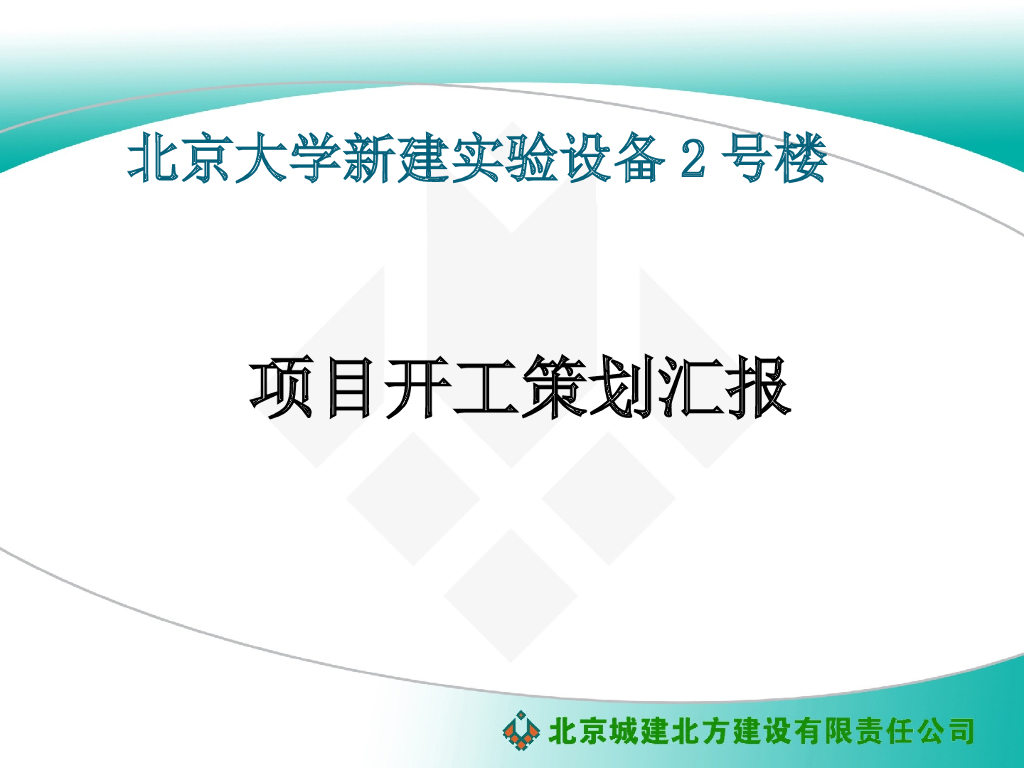 北京大学新建实验设备 2 号楼

项目开工策划汇报

北京城建北方建设有限责任公司